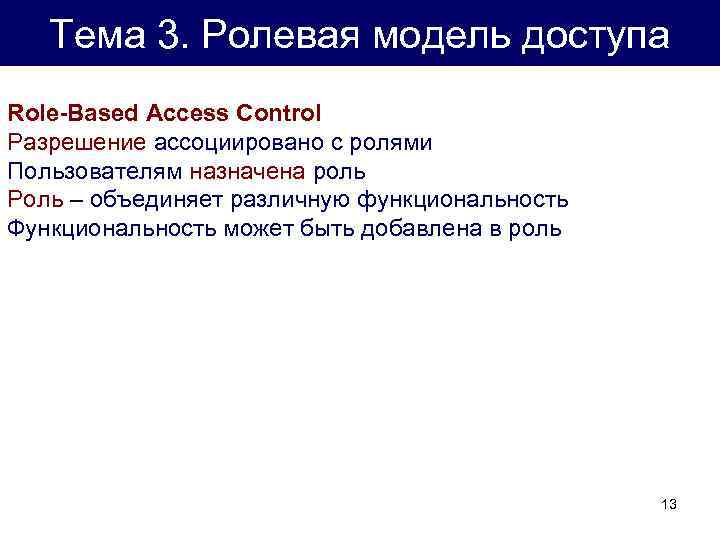 Тема 3. Ролевая модель доступа

Role-Based Access Control
Разрешение ассоциировано с ролями
Пользователям назначена роль
Роль – объединяет различную функциональность
Функциональность может быть добавлена в роль

13